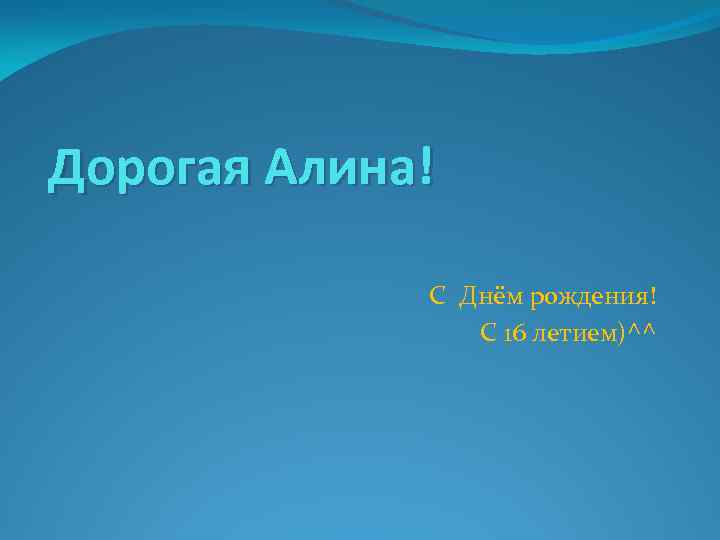 Дорогая Алина!

С Днём рождения!
С 16 летием)^^